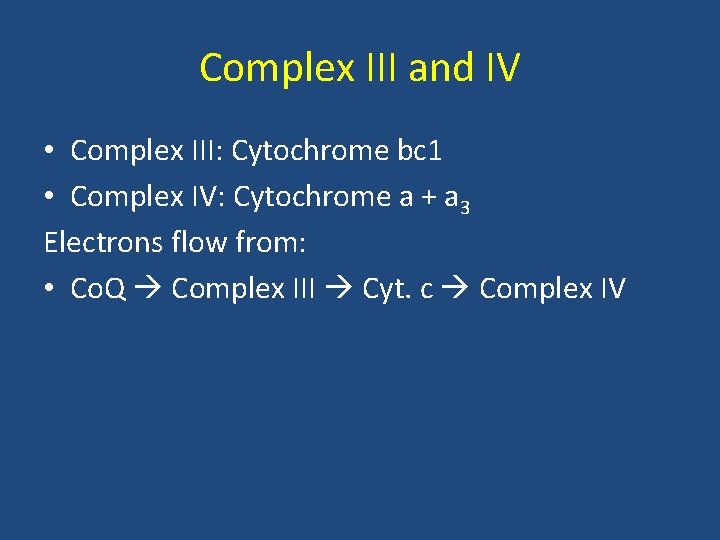 Complex III and IV

• Complex III: Cytochrome bc1
• Complex IV: Cytochrome a + $a_3$

Electrons flow from:

• CoQ → Complex III → Cyt. c → Complex IV